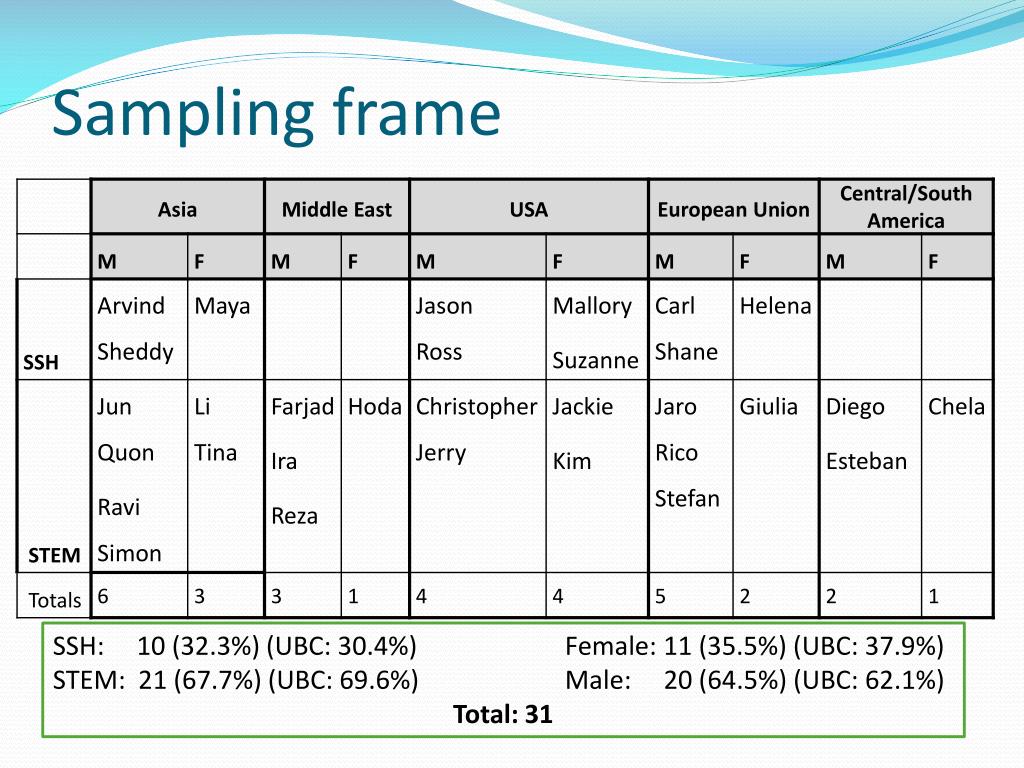 Sampling frame

| | Asia | | Middle East | | USA | | European Union | | Central/South America | |
|---|---|---|---|---|---|---|---|---|---|---|
| | M | F | M | F | M | F | M | F | M | F |
| SSH | Arvind Sheddy | Maya | | | Jason Ross | Mallory Suzanne | Carl Shane | Helena | | |
| STEM | Jun Quon Ravi Simon | Li Tina | Farjad Ira Reza | Hoda | Christopher Jerry | Jackie Kim | Jaro Rico Stefan | Giulia | Diego Esteban | Chela |
| Totals | 6 | 3 | 3 | 1 | 4 | 4 | 5 | 2 | 2 | 1 |

SSH: 10 (32.3%) (UBC: 30.4%)
STEM: 21 (67.7%) (UBC: 69.6%)

Female: 11 (35.5%) (UBC: 37.9%)
Male: 20 (64.5%) (UBC: 62.1%)

Total: 31